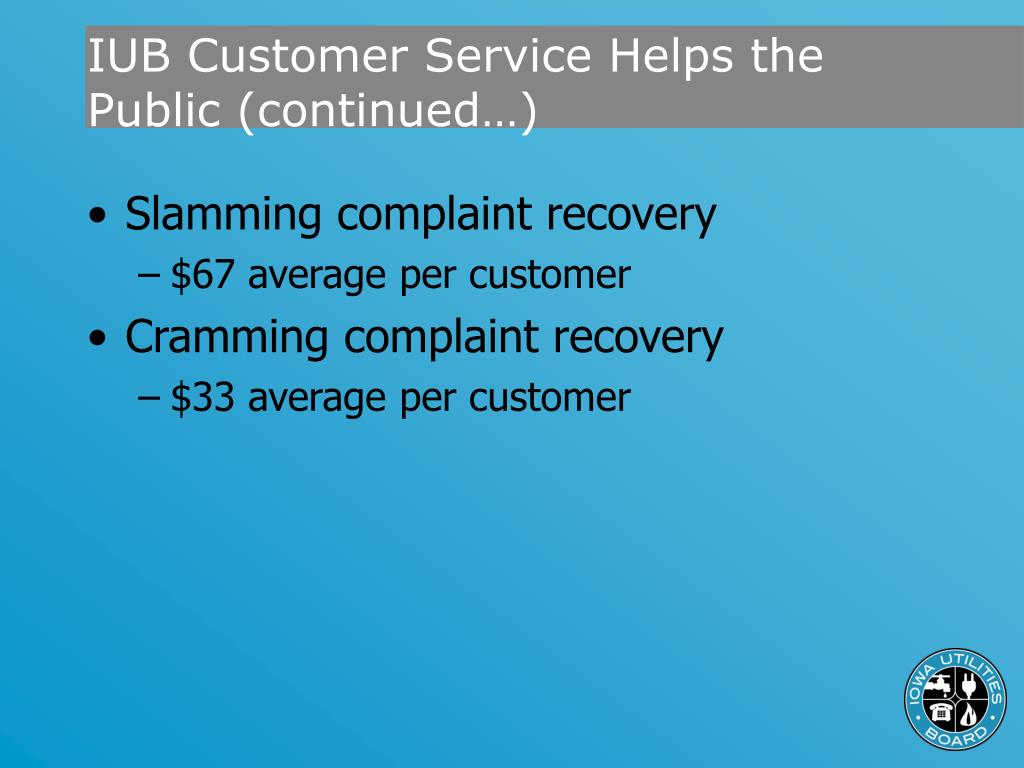 IUB Customer Service Helps the Public (continued…)

• Slamming complaint recovery
– \$67 average per customer
• Cramming complaint recovery
– \$33 average per customer

IOWA UTILITIES BOARD